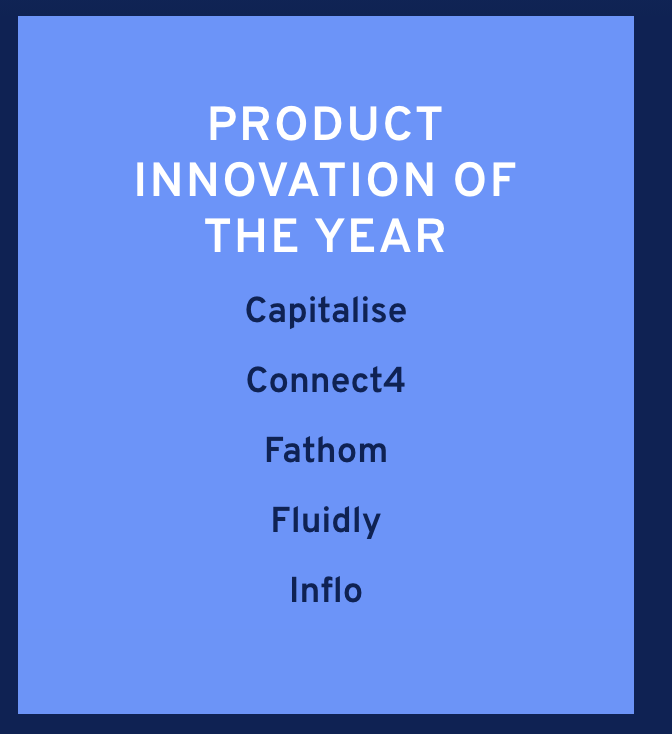 PRODUCT INNOVATION OF THE YEAR

Capitalise

Connect4

Fathom

Fluidly

Inflo